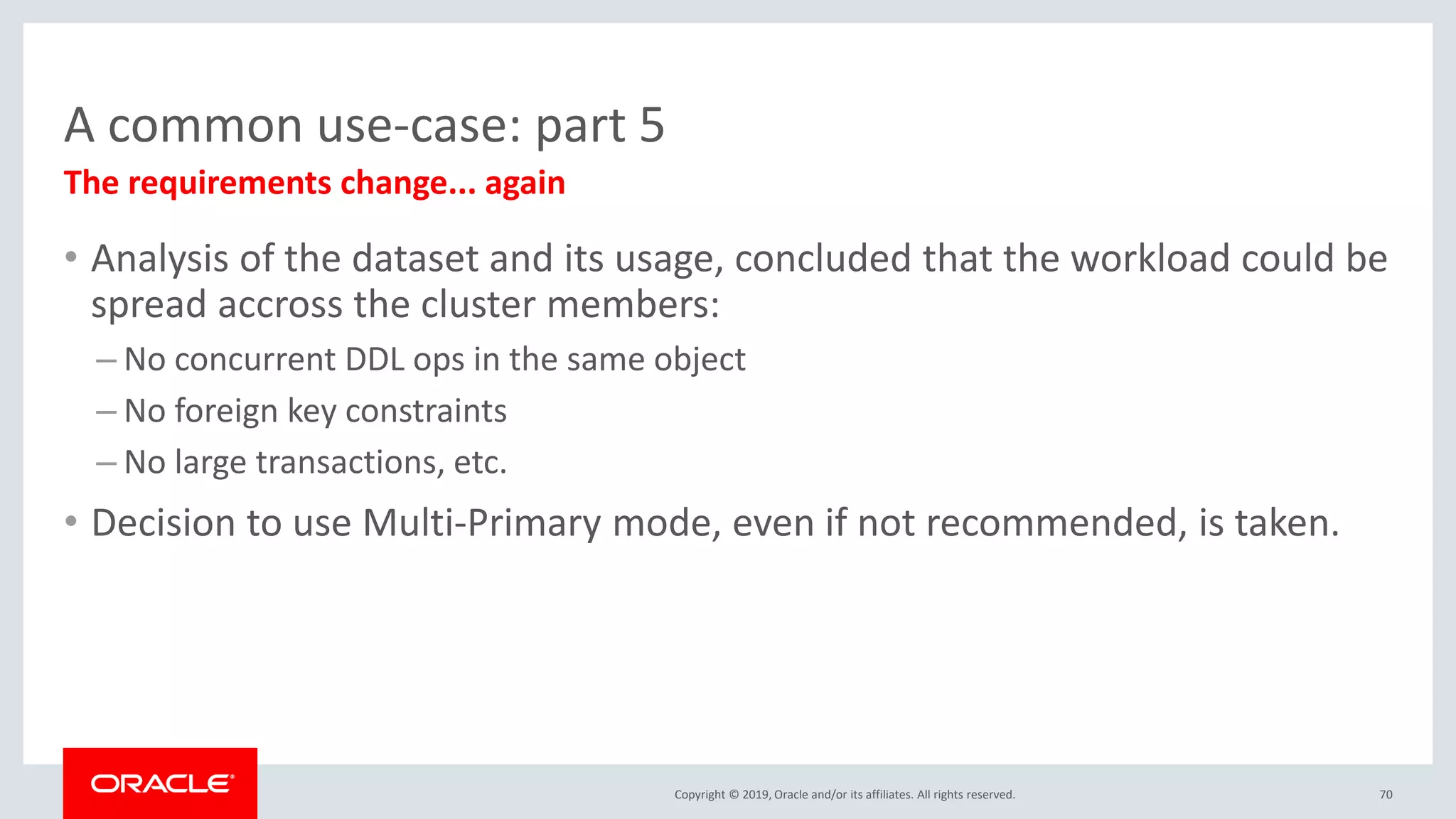 A common use-case: part 5

The requirements change... again

• Analysis of the dataset and its usage, concluded that the workload could be spread accross the cluster members:

– No concurrent DDL ops in the same object

– No foreign key constraints

– No large transactions, etc.

• Decision to use Multi-Primary mode, even if not recommended, is taken.

ORACLE

Copyright © 2019, Oracle and/or its affiliates. All rights reserved.

70